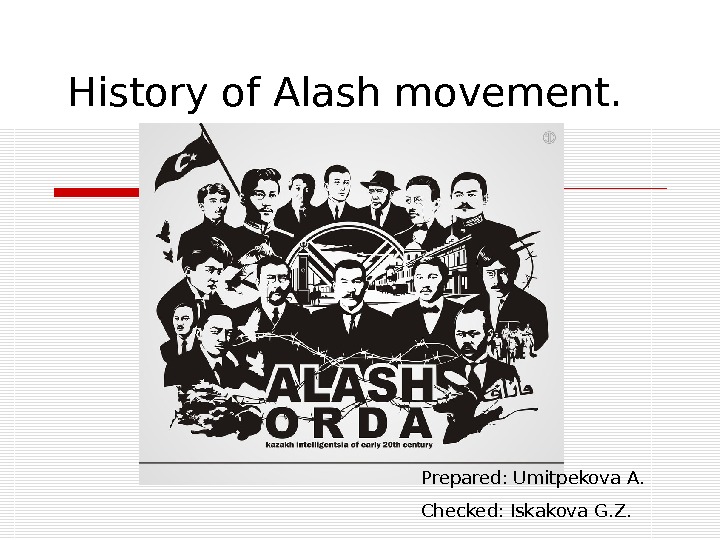 History of Alash movement.

ALASH
ORDA
kazakh intelligentsia of early 20th century

Prepared: Umitpekova A.

Checked: Iskakova G.Z.